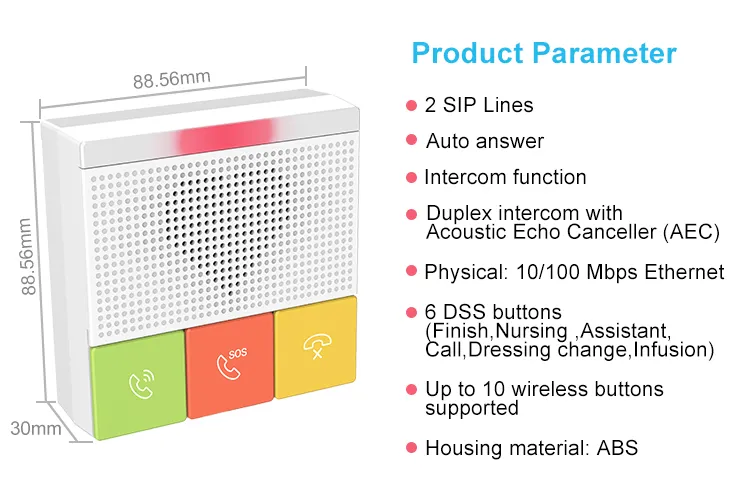 88.56mm

88.56mm

30mm

SOS

Product Parameter

2 SIP Lines

Auto answer

Intercom function

Duplex intercom with Acoustic Echo Canceller (AEC)

Physical: 10/100 Mbps Ethernet

6 DSS buttons (Finish,Nursing ,Assistant, Call,Dressing change,Infusion)

Up to 10 wireless buttons supported

Housing material: ABS